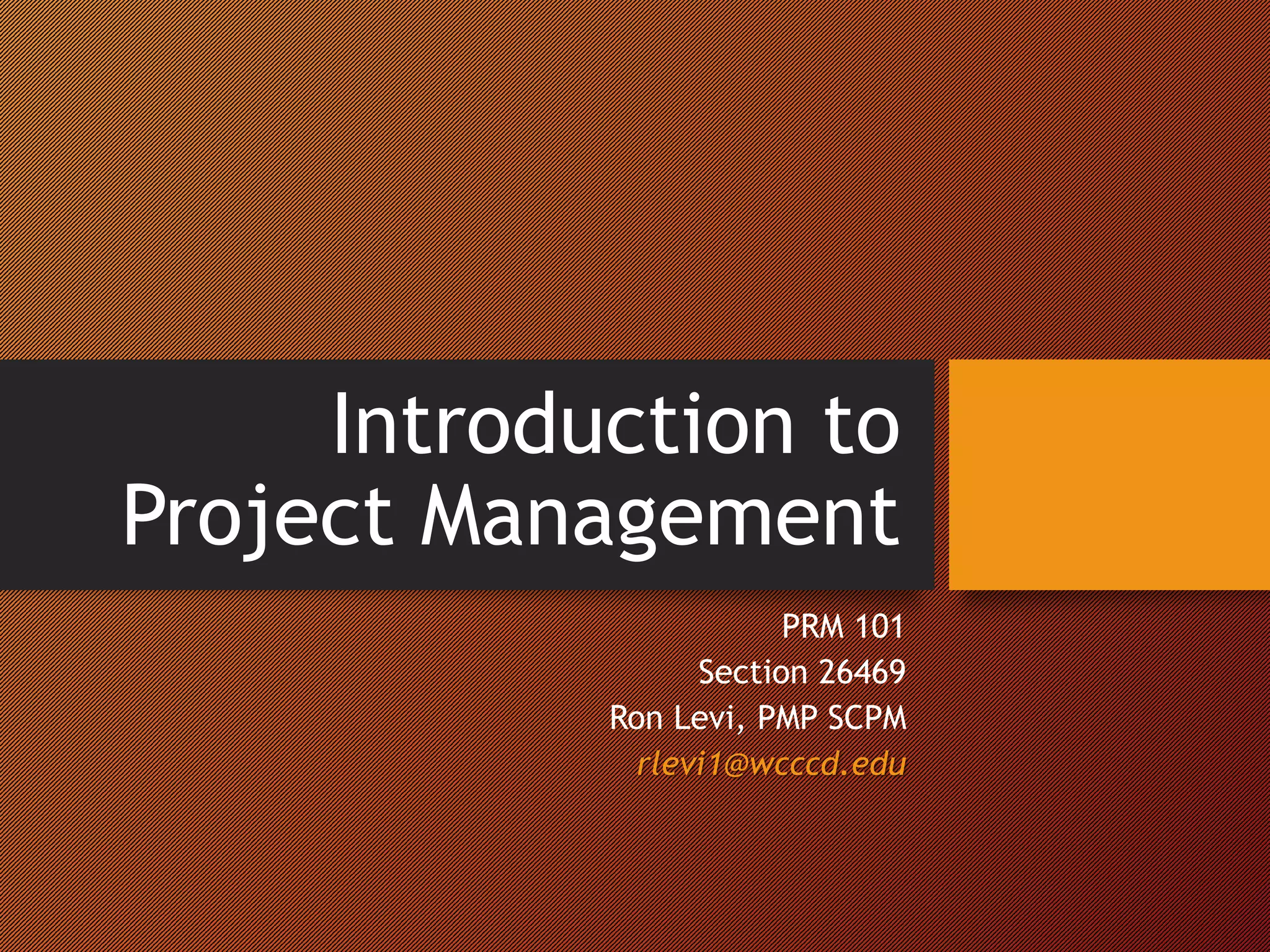 Introduction to Project Management

PRM 101
Section 26469
Ron Levi, PMP SCPM
rlevi1@wcccd.edu